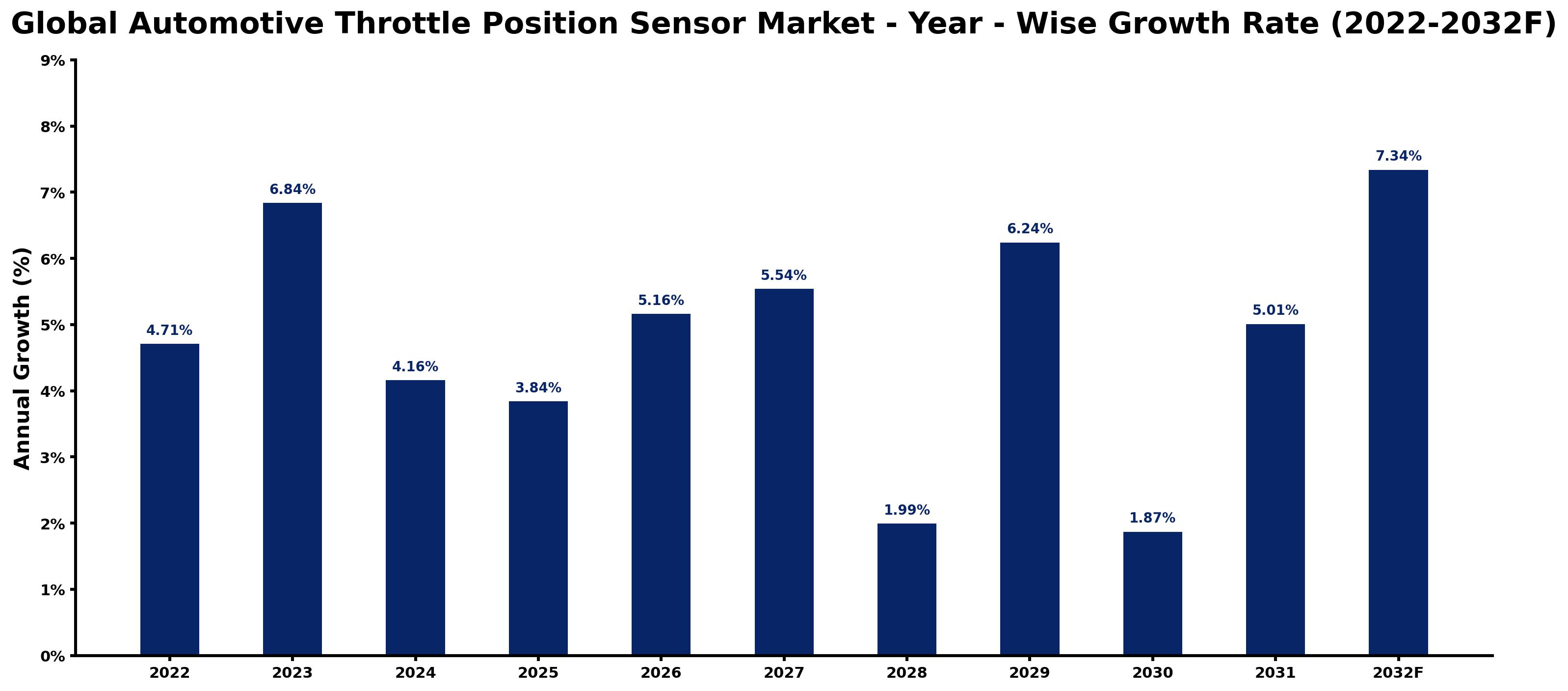 Global Automotive Throttle Position Sensor Market - Year - Wise Growth Rate (2022-2032F)

Annual Growth (%)

9%
8%
7%
6%
5%
4%
3%
2%
1%
0%

4.71%
6.84%
4.16%
3.84%
5.16%
5.54%
1.99%
6.24%
1.87%
5.01%
7.34%

2022
2023
2024
2025
2026
2027
2028
2029
2030
2031
2032F